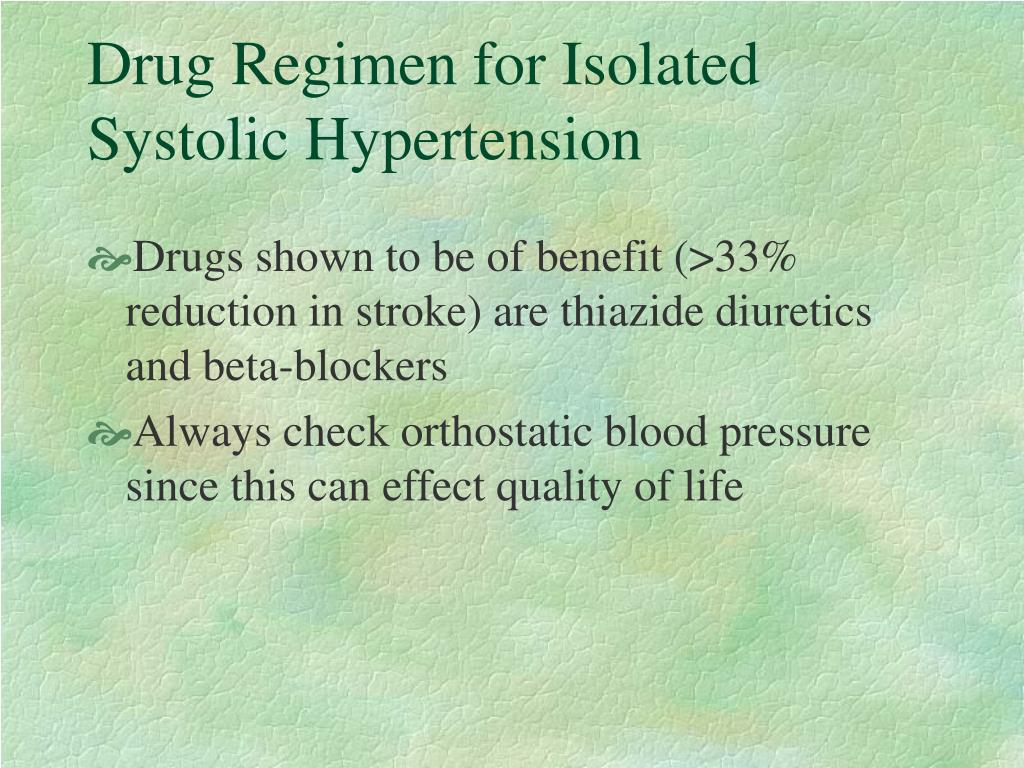 Drug Regimen for Isolated Systolic Hypertension

Drugs shown to be of benefit (>33% reduction in stroke) are thiazide diuretics and beta-blockers

Always check orthostatic blood pressure since this can effect quality of life